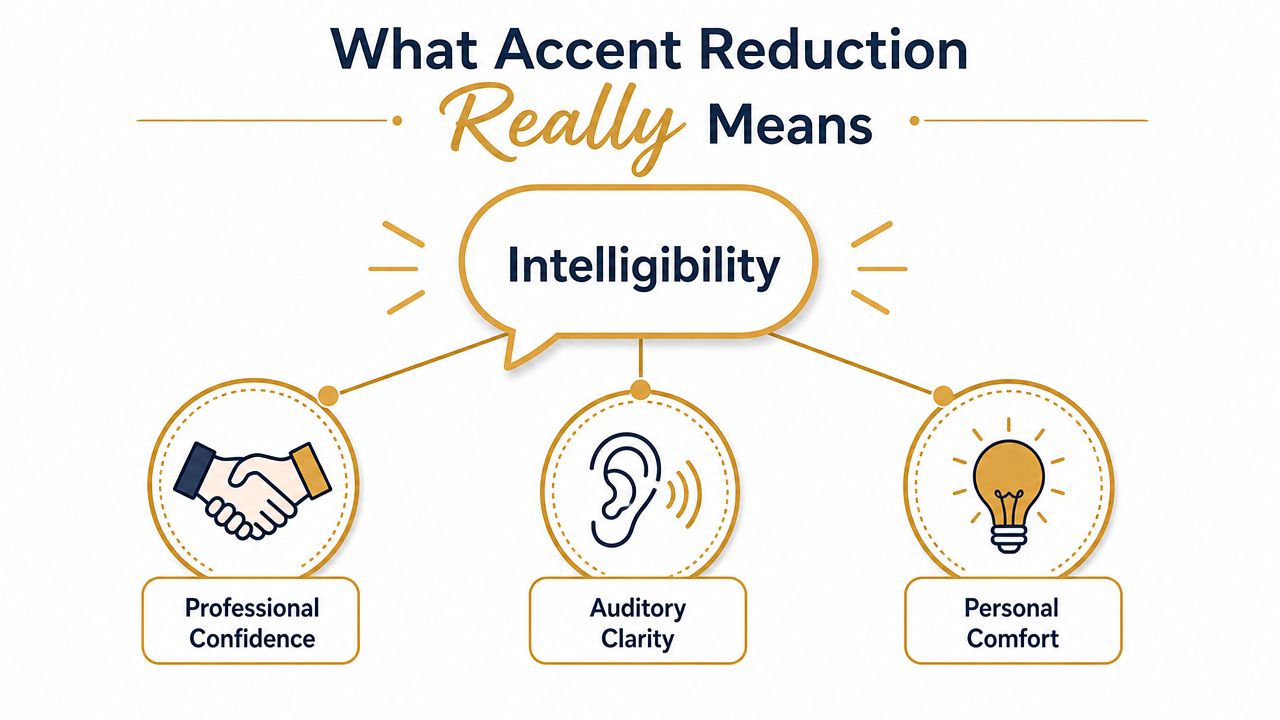 What Accent Reduction Really Means

Intelligibility

Professional Confidence

Auditory Clarity

Personal Comfort